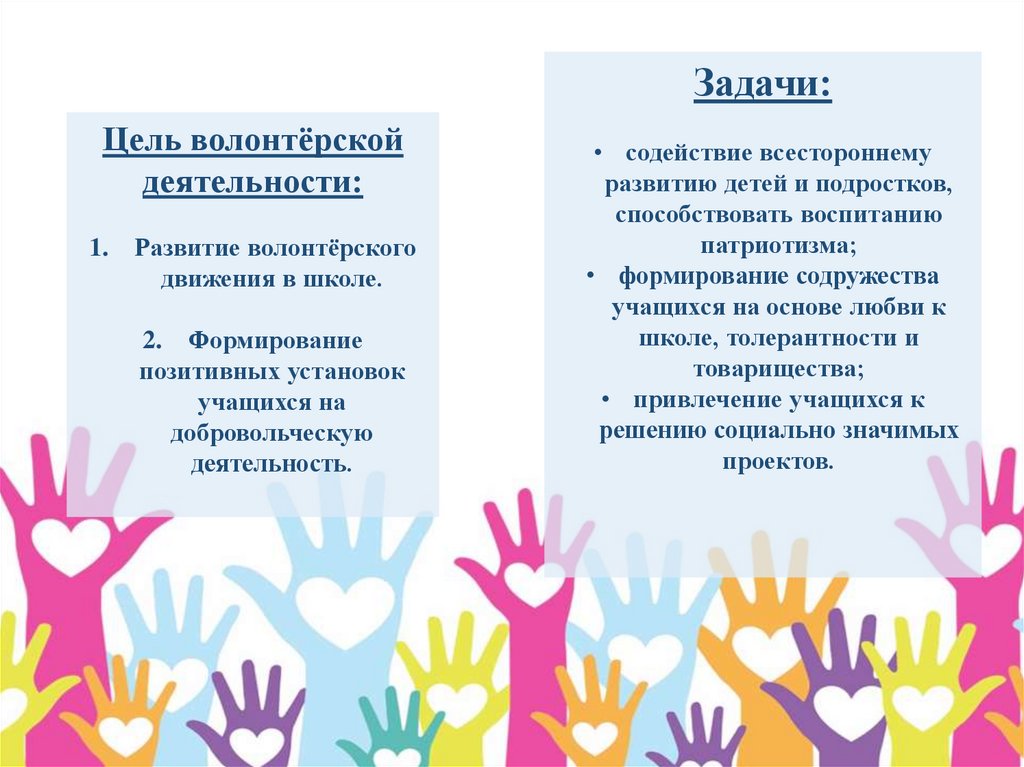 Цель волонтёрской деятельности:

1. Развитие волонтёрского движения в школе.

2. Формирование позитивных установок учащихся на добровольческую деятельность.

Задачи:

• содействие всестороннему развитию детей и подростков, способствовать воспитанию патриотизма;
• формирование содружества учащихся на основе любви к школе, толерантности и товарищества;
• привлечение учащихся к решению социально значимых проектов.